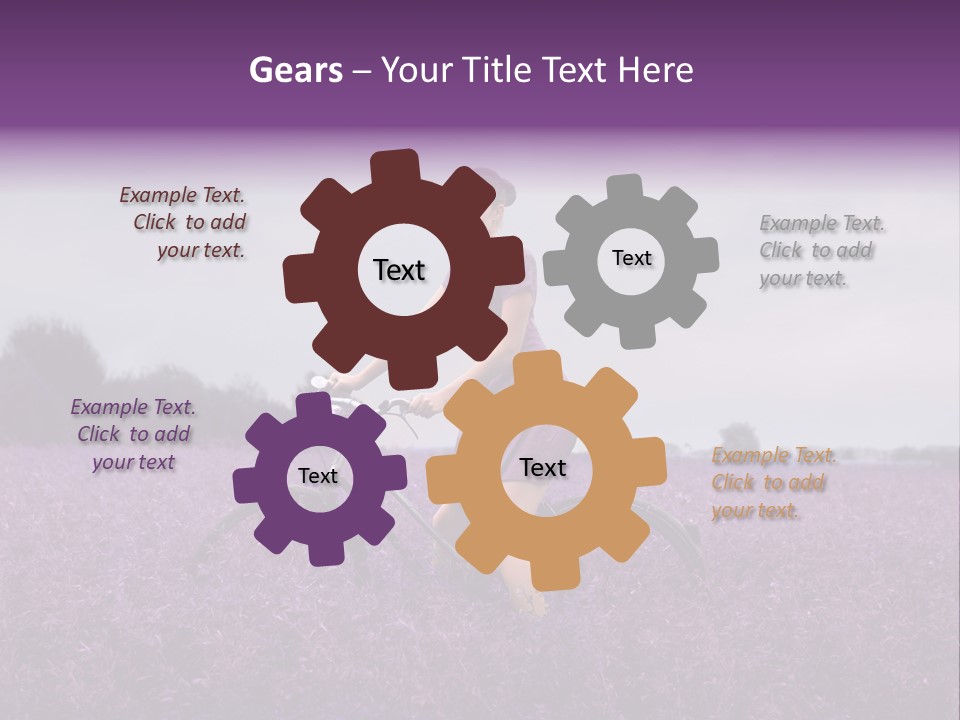 Gears – Your Title Text Here

Example Text. Click to add your text.

Text

Text

Example Text. Click to add your text.

Example Text. Click to add your text

Text

Text

Example Text. Click to add your text.